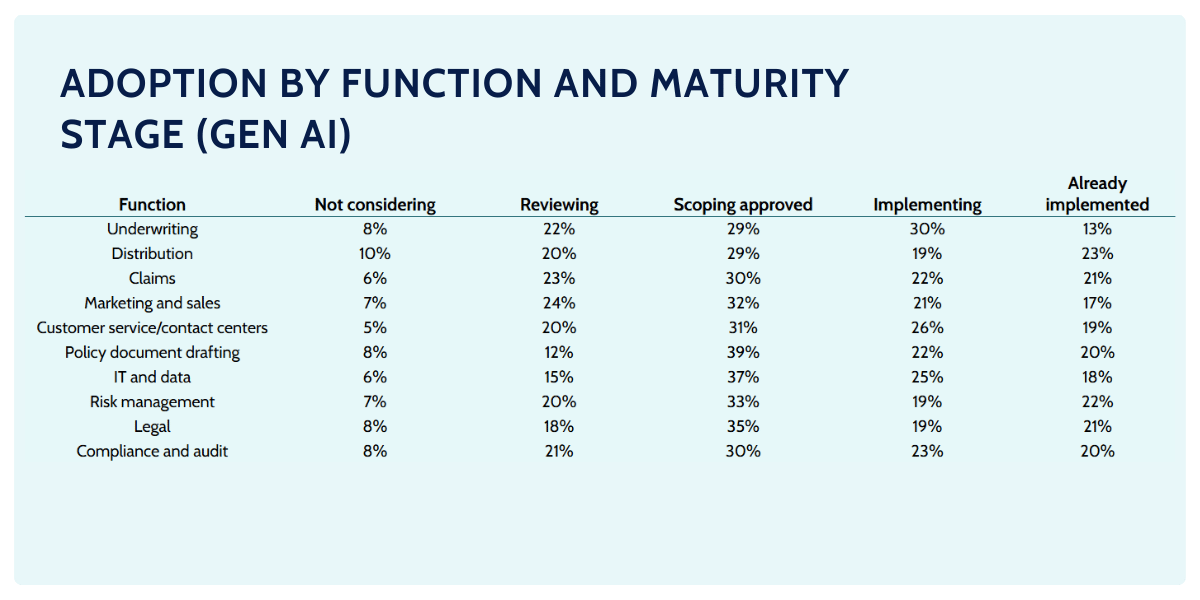 ADOPTION BY FUNCTION AND MATURITY STAGE (GEN AI)

| Function | Not considering | Reviewing | Scoping approved | Implementing | Already implemented |
|---|---|---|---|---|---|
| Underwriting | 8% | 22% | 29% | 30% | 13% |
| Distribution | 10% | 20% | 29% | 19% | 23% |
| Claims | 6% | 23% | 30% | 22% | 21% |
| Marketing and sales | 7% | 24% | 32% | 21% | 17% |
| Customer service/contact centers | 5% | 20% | 31% | 26% | 19% |
| Policy document drafting | 8% | 12% | 39% | 22% | 20% |
| IT and data | 6% | 15% | 37% | 25% | 18% |
| Risk management | 7% | 20% | 33% | 19% | 22% |
| Legal | 8% | 18% | 35% | 19% | 21% |
| Compliance and audit | 8% | 21% | 30% | 23% | 20% |